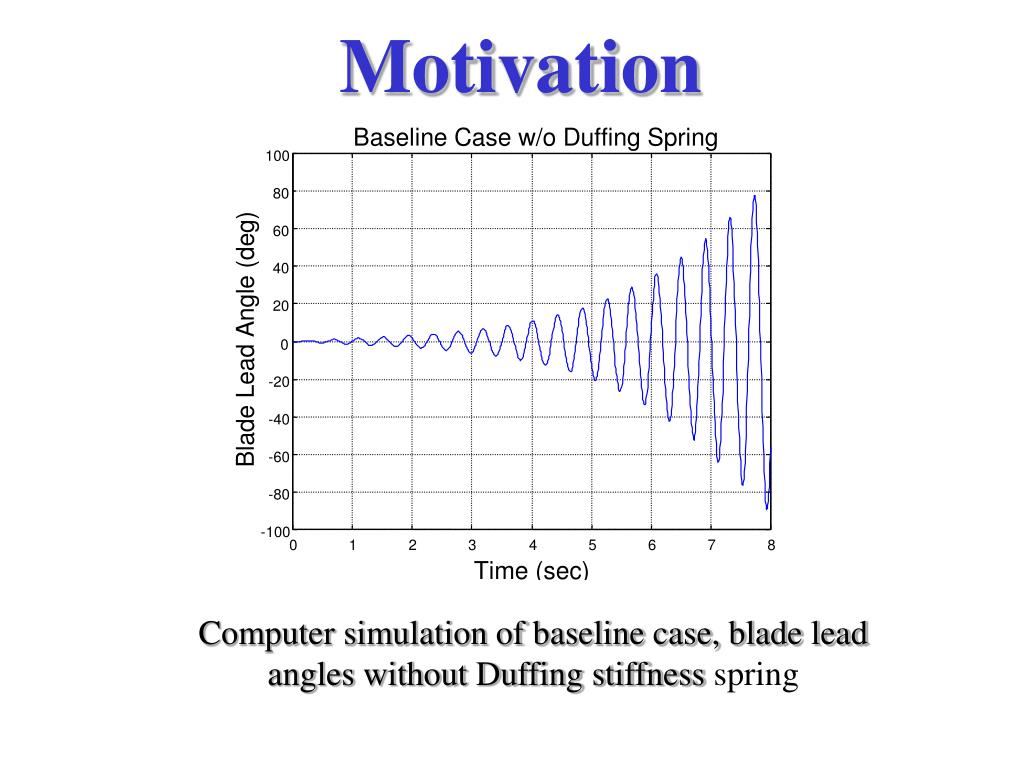 Motivation

Baseline Case w/o Duffing Spring

Blade Lead Angle (deg)

100
80
60
40
20
0
-20
-40
-60
-80
-100

0 1 2 3 4 5 6 7 8

Time (sec)

Computer simulation of baseline case, blade lead angles without Duffing stiffness spring